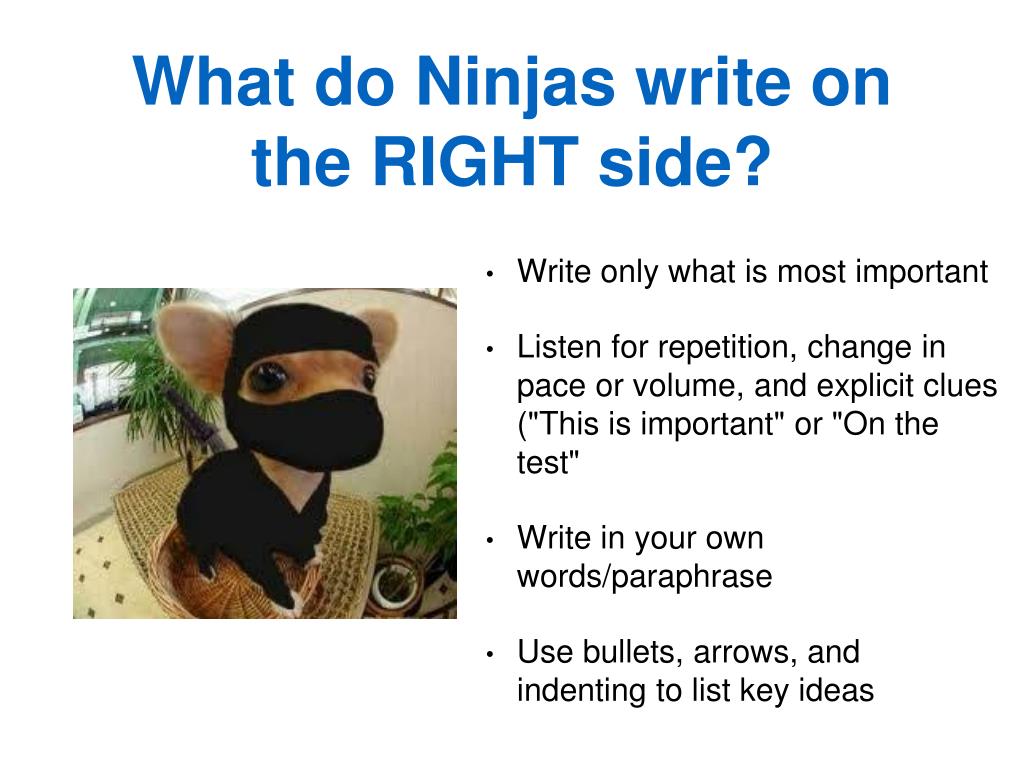 What do Ninjas write on the RIGHT side?

• Write only what is most important

• Listen for repetition, change in pace or volume, and explicit clues ("This is important" or "On the test"

• Write in your own words/paraphrase

• Use bullets, arrows, and indenting to list key ideas